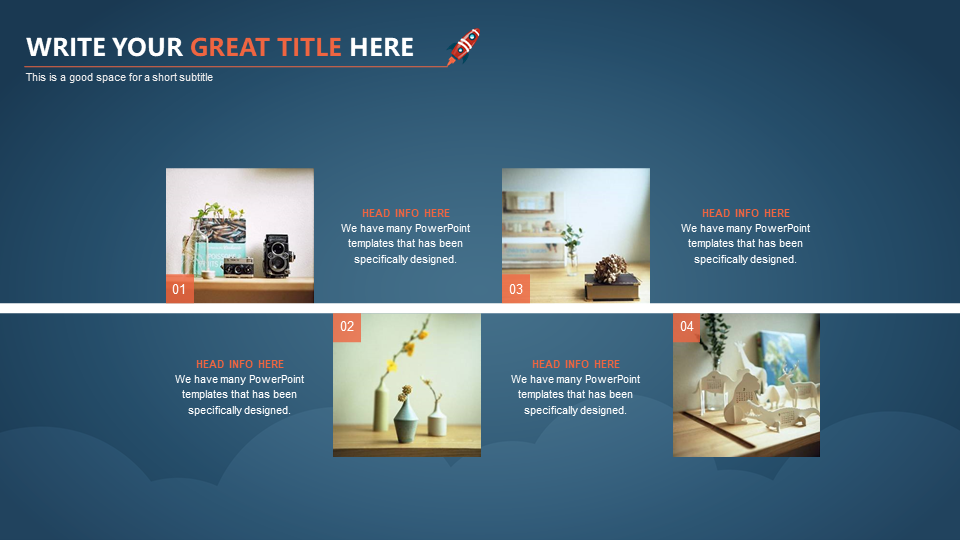 WRITE YOUR GREAT TITLE HERE
This is a good space for a short subtitle

01

HEAD INFO HERE
We have many PowerPoint templates that has been specifically designed.

03

HEAD INFO HERE
We have many PowerPoint templates that has been specifically designed.

HEAD INFO HERE
We have many PowerPoint templates that has been specifically designed.

02

HEAD INFO HERE
We have many PowerPoint templates that has been specifically designed.

04